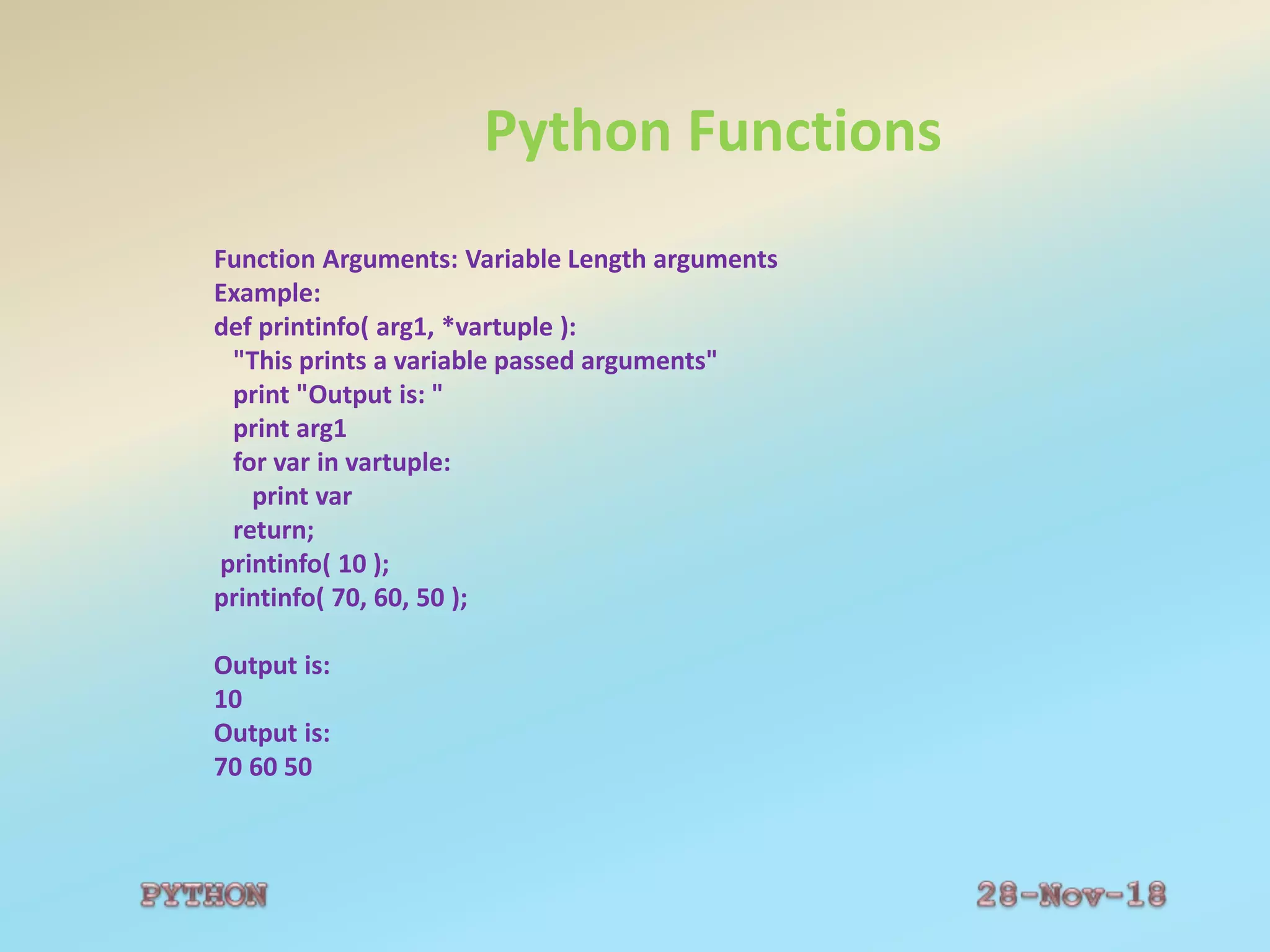 Python Functions

Function Arguments: Variable Length arguments
Example:
def printinfo( arg1, *vartuple ):
  "This prints a variable passed arguments"
  print "Output is: "
  print arg1
  for var in vartuple:
    print var
  return;
 printinfo( 10 );
printinfo( 70, 60, 50 );

Output is:
10
Output is:
70 60 50

PYTHON

28-Nov-18